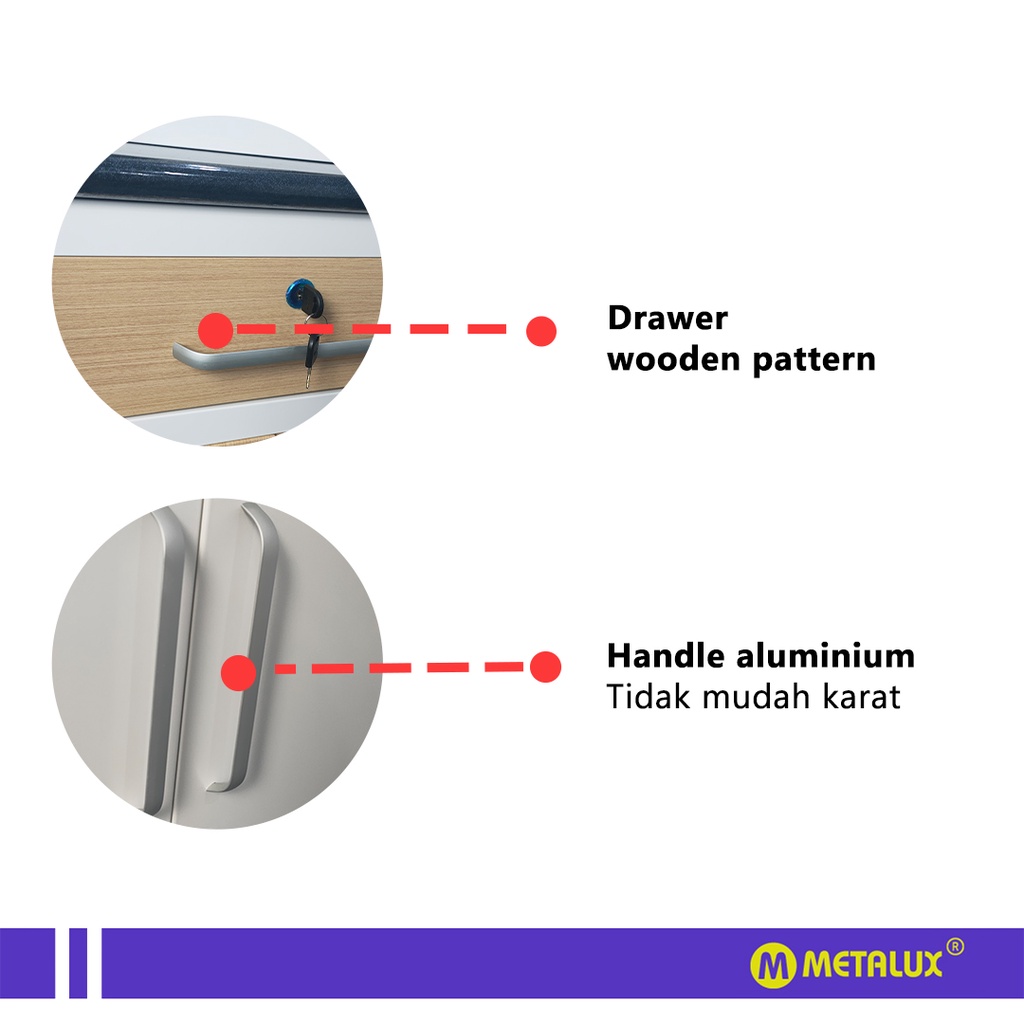 Drawer wooden pattern

Handle aluminium
Tidak mudah karat

M METALUX®